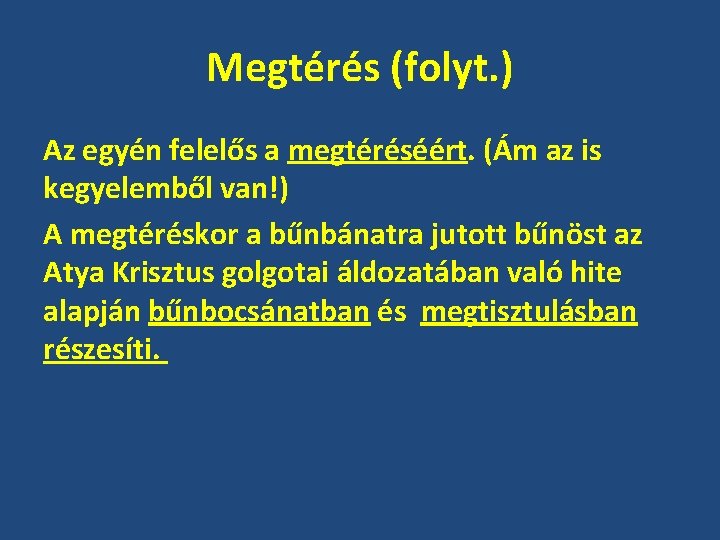 Megtérés (folyt.)

Az egyén felelős a megtéréséért. (Ám az is kegyelemből van!)

A megtéréskor a bűnbánatra jutott bűnöst az Atya Krisztus golgotai áldozatában való hite alapján bűnbocsánatban és megtisztulásban részesíti.